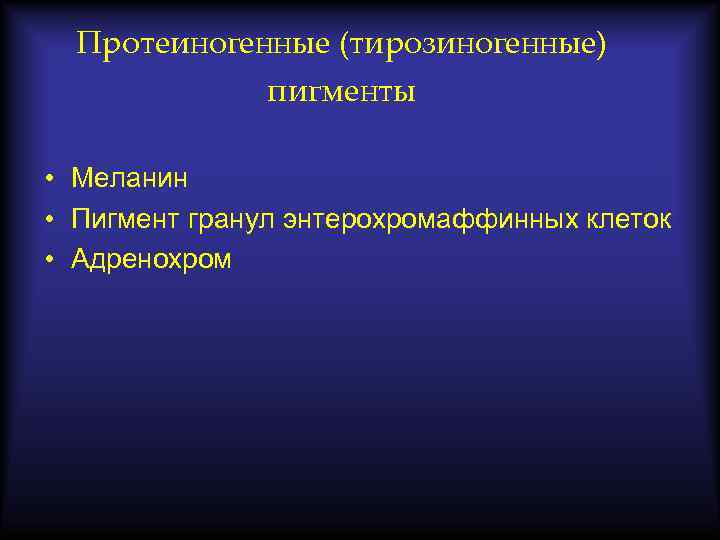 Протеиногенные (тирозиногенные) пигменты

• Меланин
• Пигмент гранул энтерохромаффинных клеток
• Адренохром